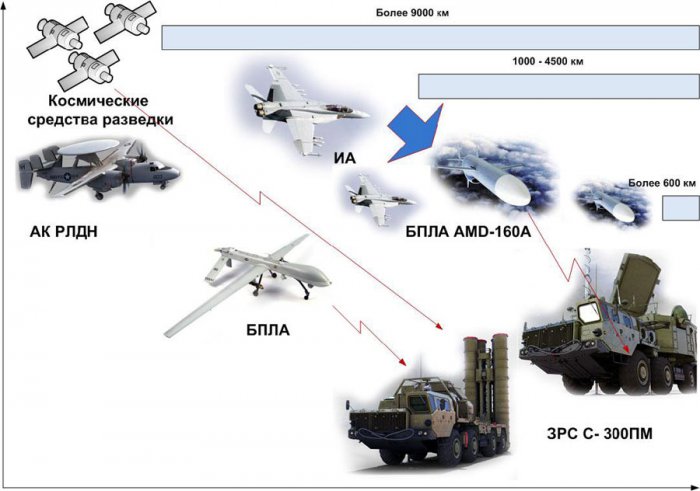 Более 9000 км

1000 - 4500 км

Космические средства разведки

ИА

Более 600 км

АК РЛДН

БПЛА AMD-160A

БПЛА

ЗРС С- 300ПМ